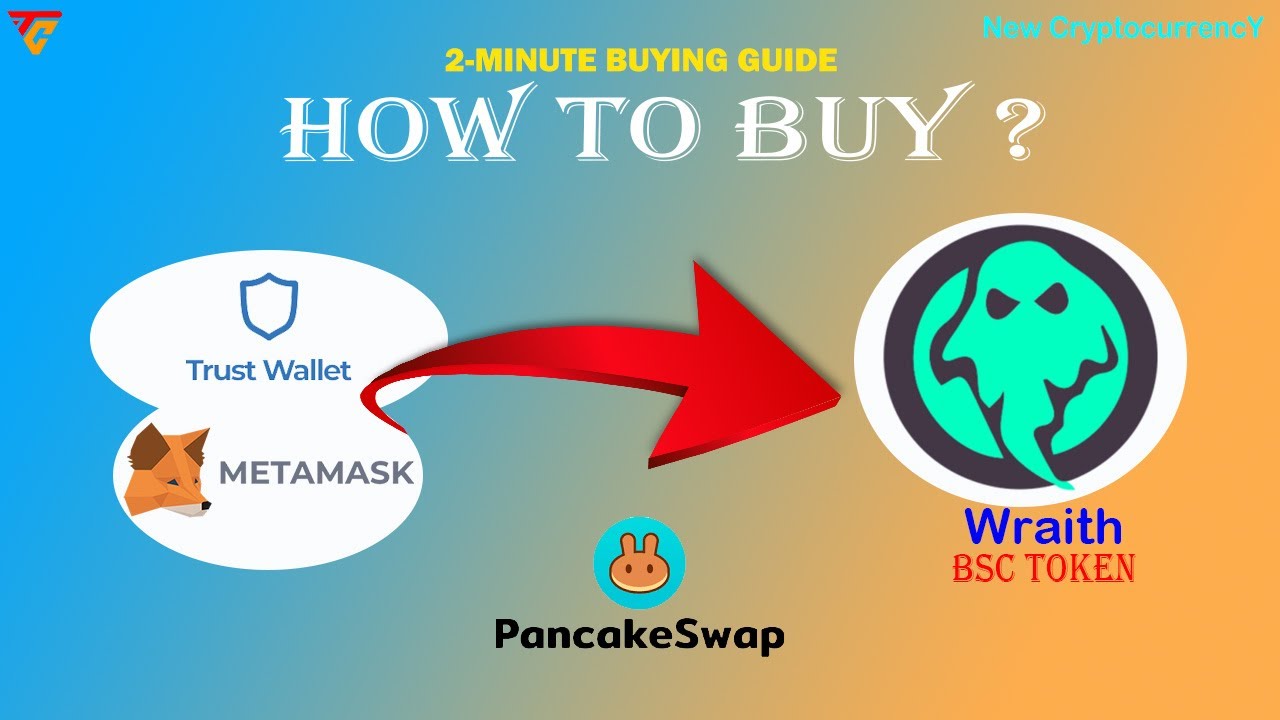 New CryptocurrencY

2-MINUTE BUYING GUIDE

HOW TO BUY ?

Trust Wallet

METAMASK

PancakeSwap

Wraith
BSC TOKEN